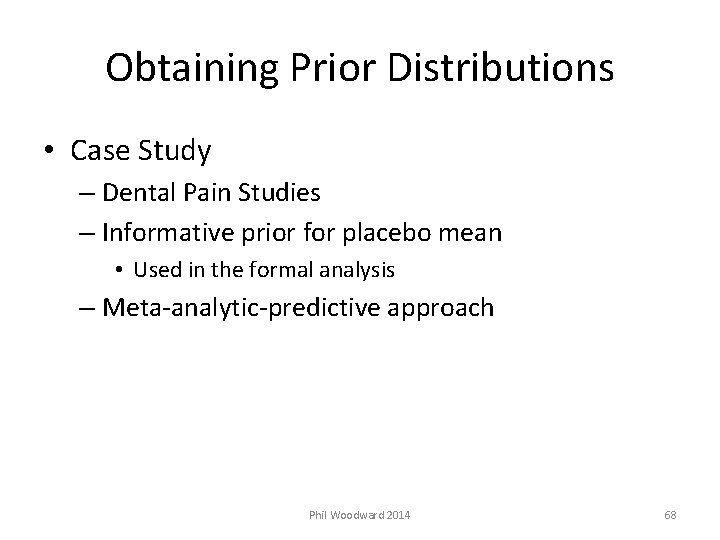 Obtaining Prior Distributions

• Case Study
– Dental Pain Studies
– Informative prior for placebo mean
• Used in the formal analysis
– Meta-analytic-predictive approach

Phil Woodward 2014

68